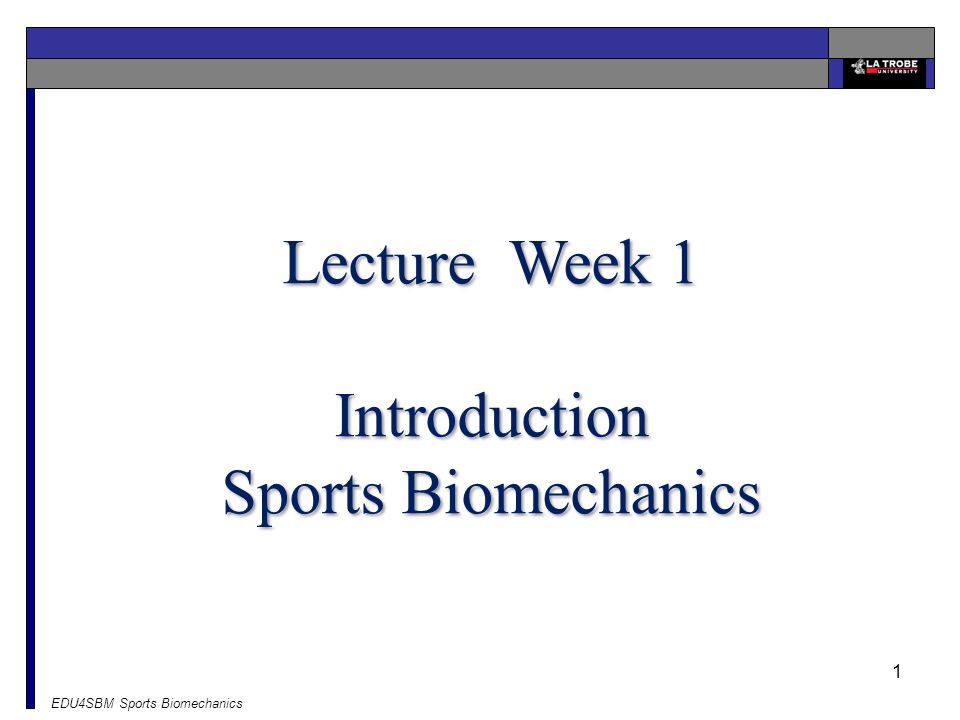 LA TROBE UNIVERSITY

Lecture Week 1

Introduction
Sports Biomechanics

1

EDU4SBM Sports Biomechanics